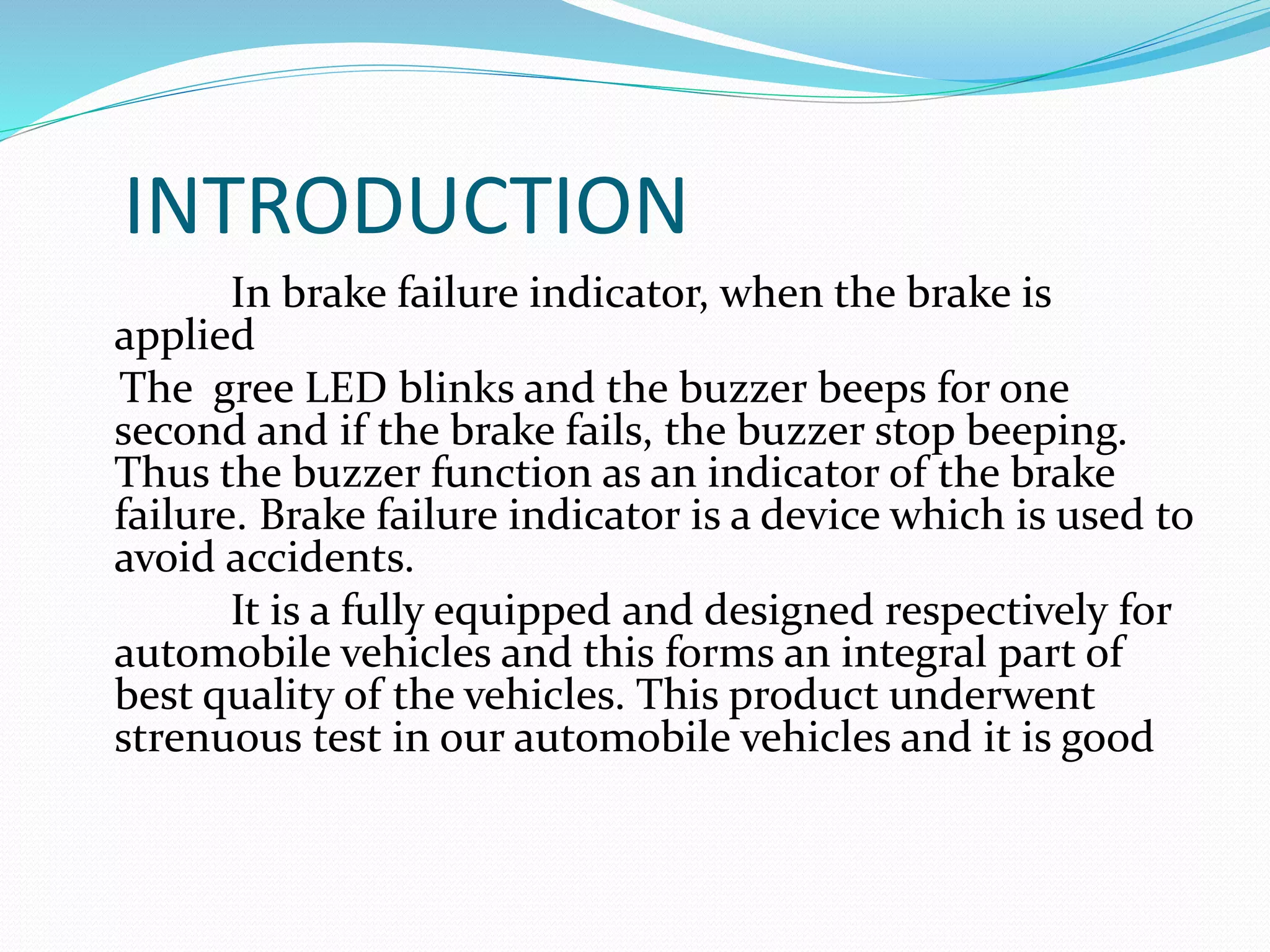 INTRODUCTION

In brake failure indicator, when the brake is applied
The gree LED blinks and the buzzer beeps for one second and if the brake fails, the buzzer stop beeping. Thus the buzzer function as an indicator of the brake failure. Brake failure indicator is a device which is used to avoid accidents.

It is a fully equipped and designed respectively for automobile vehicles and this forms an integral part of best quality of the vehicles. This product underwent strenuous test in our automobile vehicles and it is good